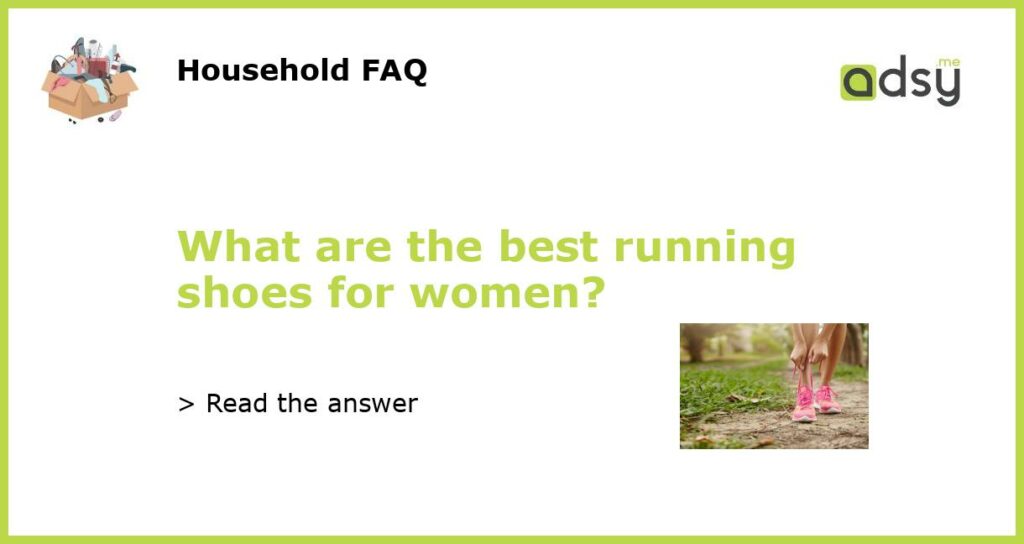 Household FAQ

adsy.me

What are the best running shoes for women?

> Read the answer